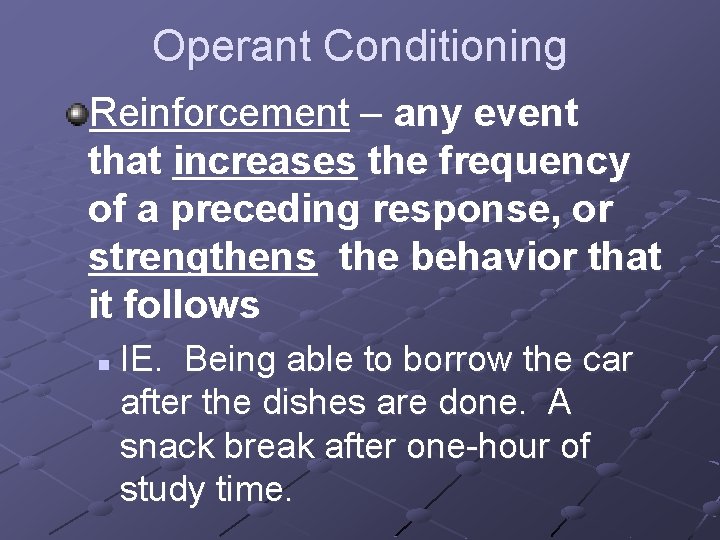 Operant Conditioning

Reinforcement – any event that increases the frequency of a preceding response, or strengthens the behavior that it follows

IE. Being able to borrow the car after the dishes are done. A snack break after one-hour of study time.